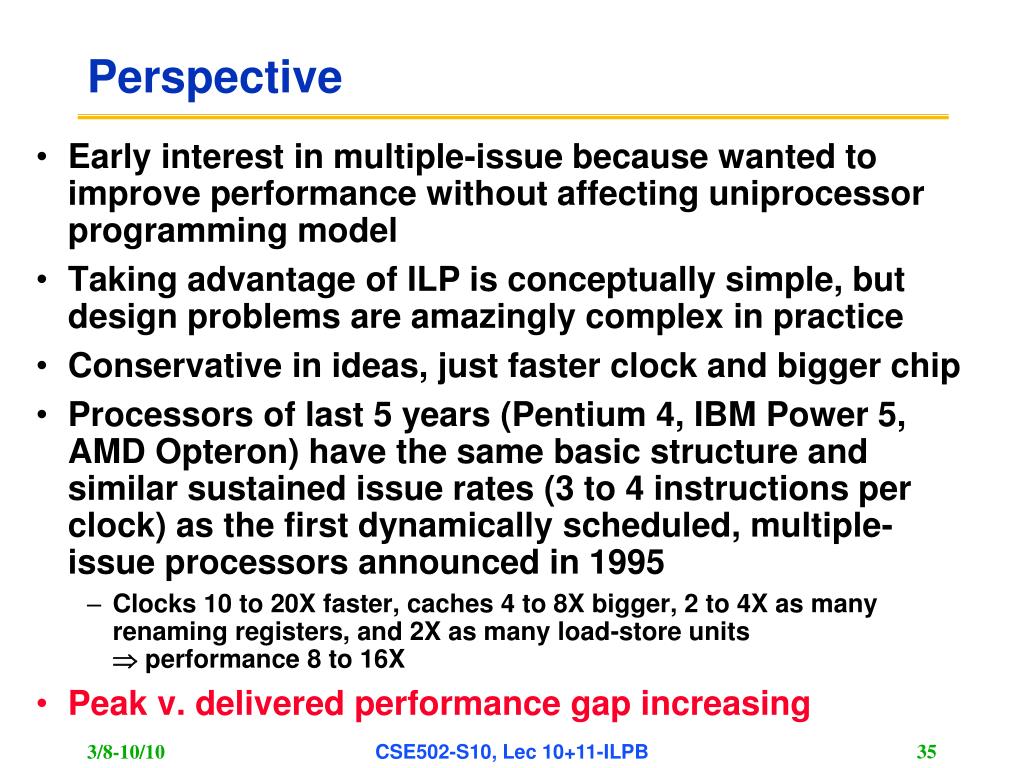 Perspective

• Early interest in multiple-issue because wanted to improve performance without affecting uniprocessor programming model
• Taking advantage of ILP is conceptually simple, but design problems are amazingly complex in practice
• Conservative in ideas, just faster clock and bigger chip
• Processors of last 5 years (Pentium 4, IBM Power 5, AMD Opteron) have the same basic structure and similar sustained issue rates (3 to 4 instructions per clock) as the first dynamically scheduled, multiple-issue processors announced in 1995
– Clocks 10 to 20X faster, caches 4 to 8X bigger, 2 to 4X as many renaming registers, and 2X as many load-store units
$\Rightarrow$ performance 8 to 16X
• Peak v. delivered performance gap increasing

3/8-10/10 CSE502-S10, Lec 10+11-ILPB 35